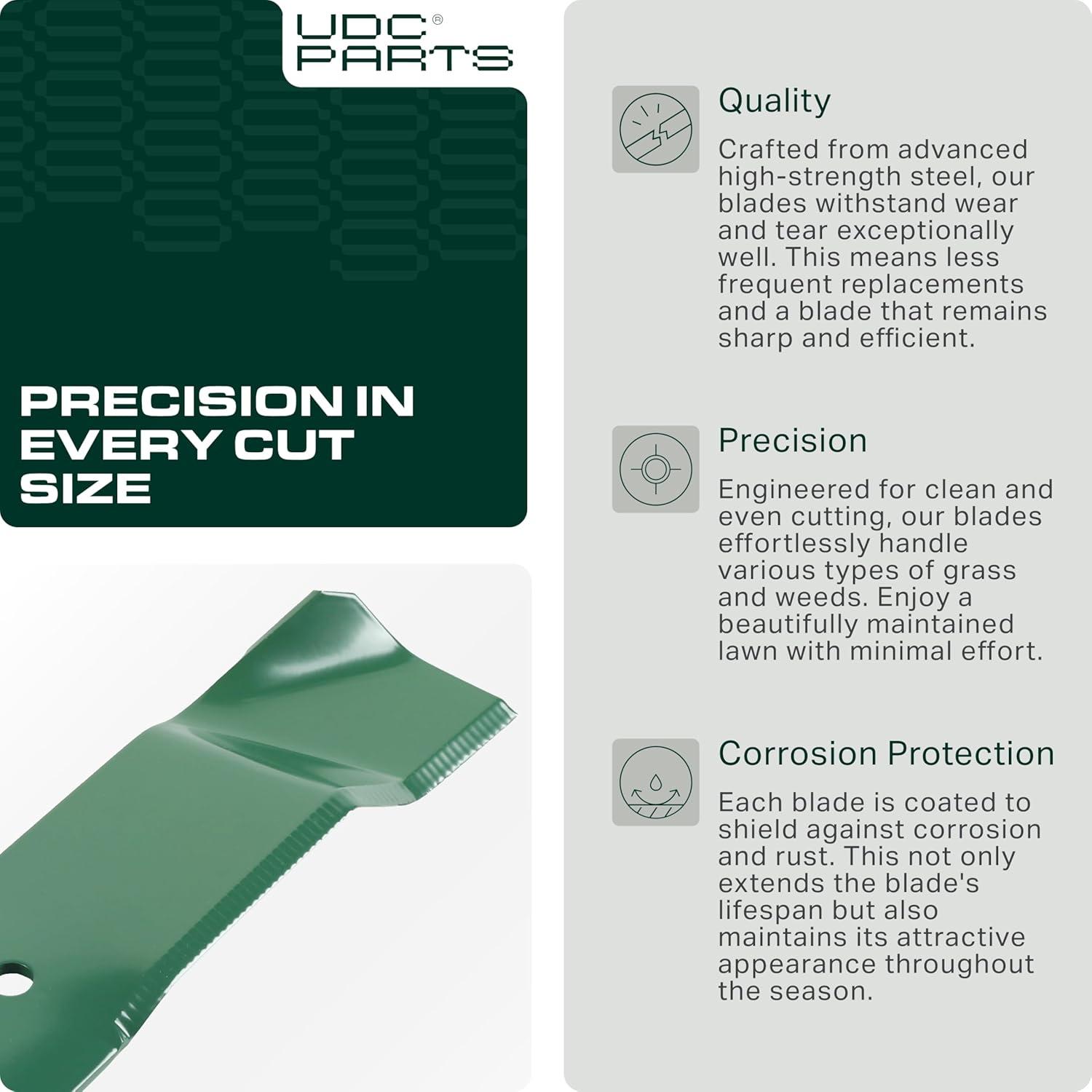 UDC® PARTS

PRECISION IN EVERY CUT SIZE

Quality

Crafted from advanced high-strength steel, our blades withstand wear and tear exceptionally well. This means less frequent replacements and a blade that remains sharp and efficient.

Precision

Engineered for clean and even cutting, our blades effortlessly handle various types of grass and weeds. Enjoy a beautifully maintained lawn with minimal effort.

Corrosion Protection

Each blade is coated to shield against corrosion and rust. This not only extends the blade's lifespan but also maintains its attractive appearance throughout the season.